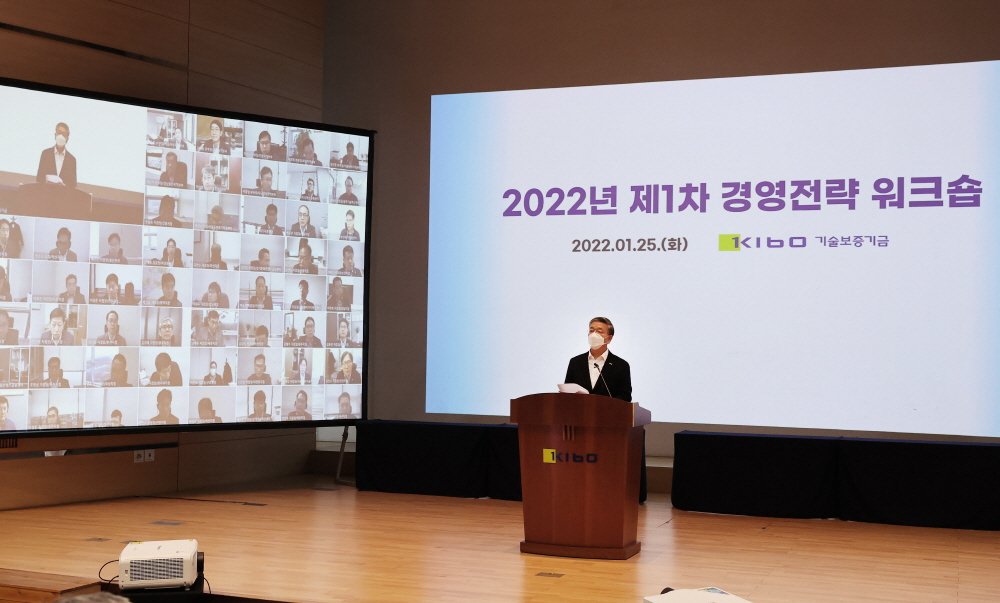 2022년 제1차 경영전략 워크숍

2022.01.25.(화) KIBO 기술보증기금

KIBO